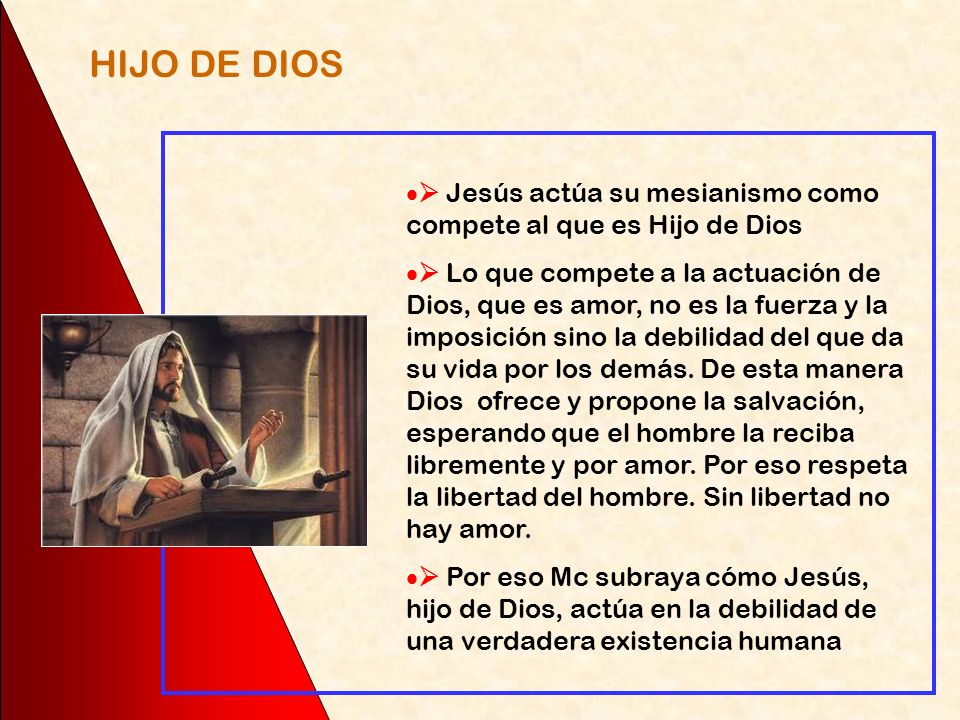 HIJO DE DIOS

●➢ Jesús actúa su mesianismo como compete al que es Hijo de Dios

●➢ Lo que compete a la actuación de Dios, que es amor, no es la fuerza y la imposición sino la debilidad del que da su vida por los demás. De esta manera Dios ofrece y propone la salvación, esperando que el hombre la reciba libremente y por amor. Por eso respeta la libertad del hombre. Sin libertad no hay amor.

●➢ Por eso Mc subraya cómo Jesús, hijo de Dios, actúa en la debilidad de una verdadera existencia humana